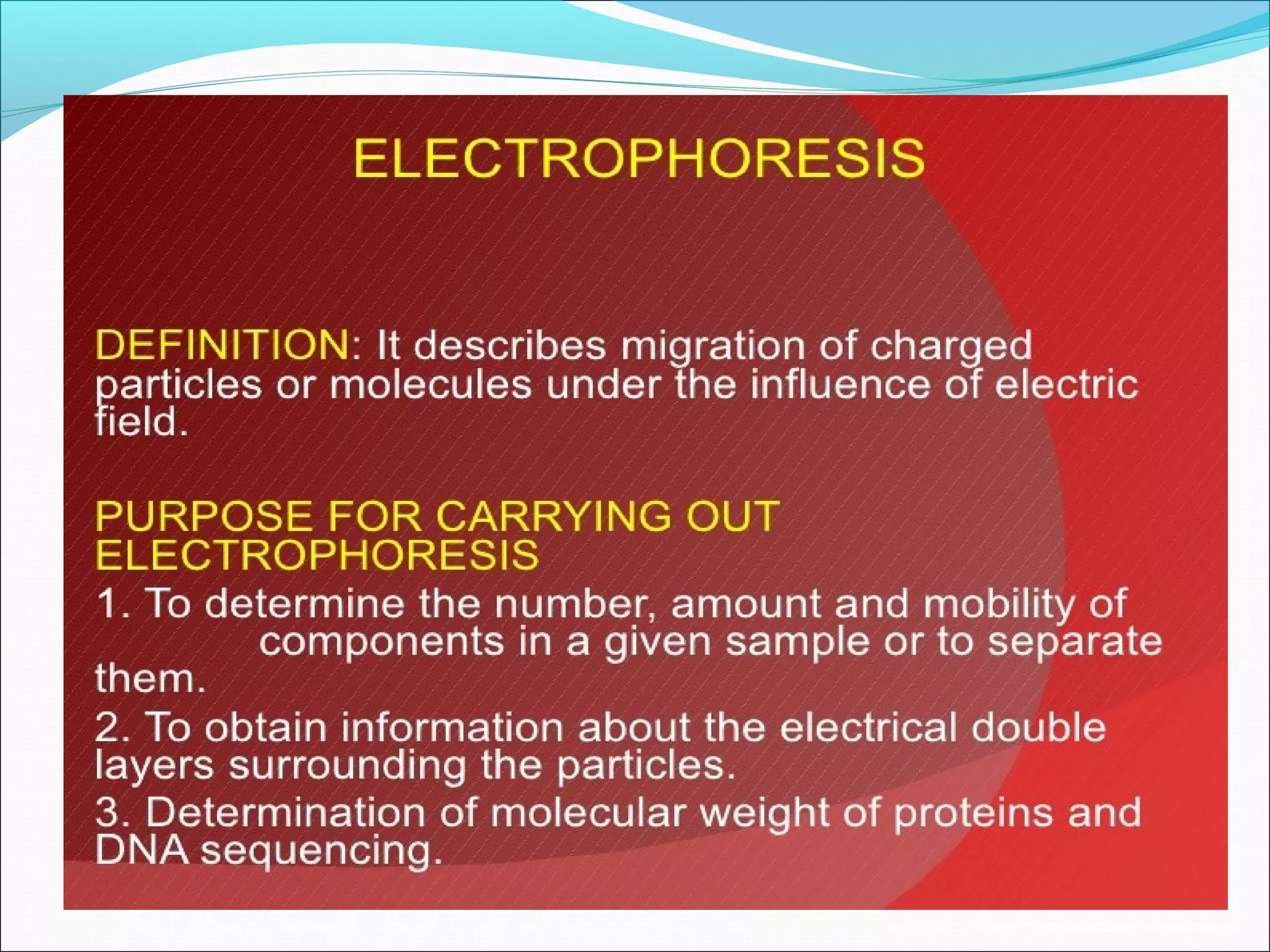 ELECTROPHORESIS

DEFINITION: It describes migration of charged particles or molecules under the influence of electric field.

PURPOSE FOR CARRYING OUT ELECTROPHORESIS

1. To determine the number, amount and mobility of components in a given sample or to separate them.

2. To obtain information about the electrical double layers surrounding the particles.

3. Determination of molecular weight of proteins and DNA sequencing.